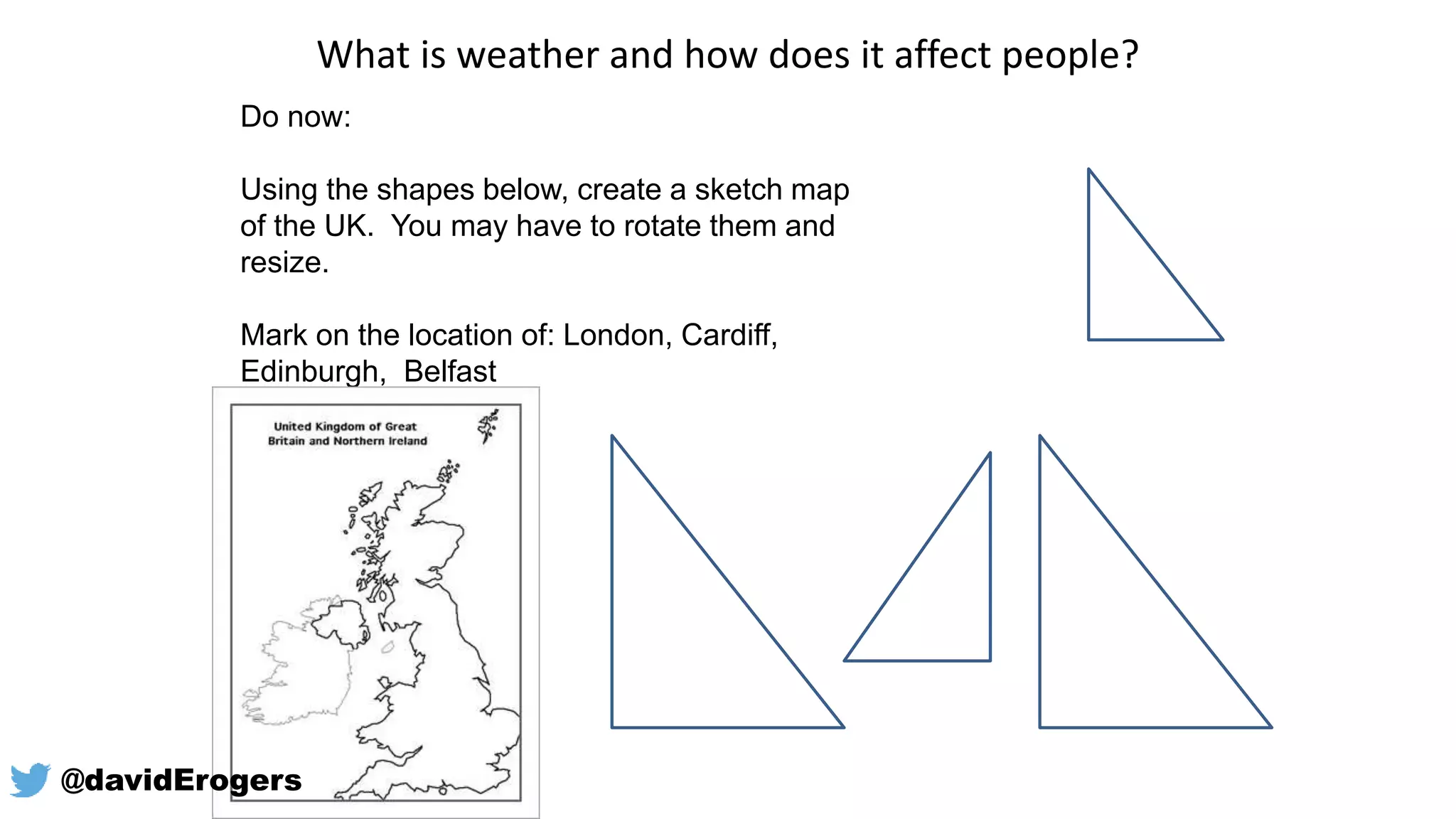 What is weather and how does it affect people?

Do now:

Using the shapes below, create a sketch map of the UK. You may have to rotate them and resize.

Mark on the location of: London, Cardiff, Edinburgh, Belfast

United Kingdom of Great Britain and Northern Ireland

@davidErogers